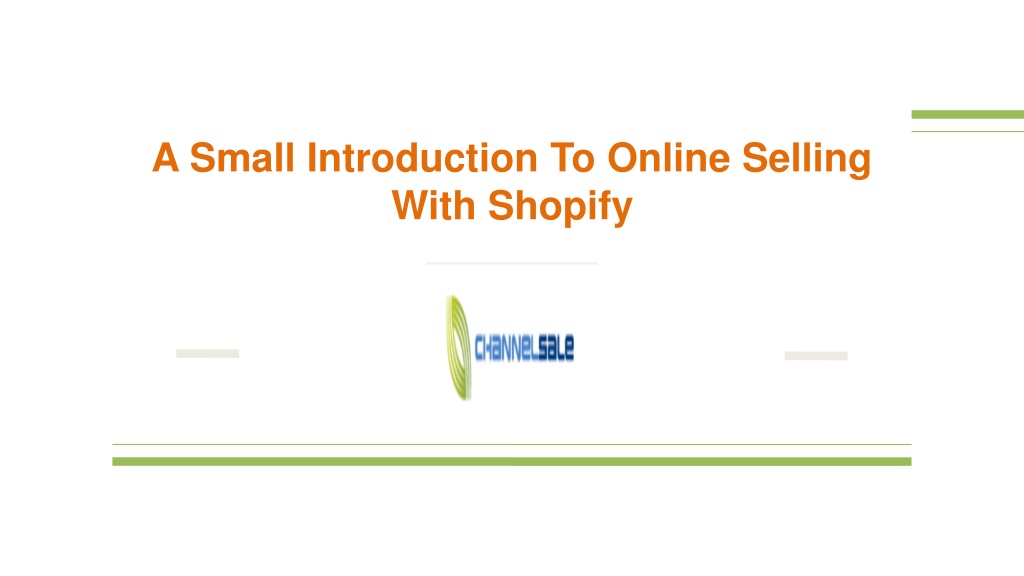 A Small Introduction To Online Selling With Shopify

CHANNELSALE